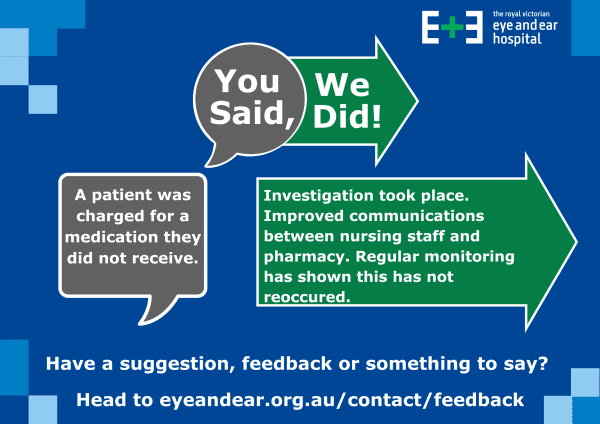 E+E the royal victorian eye and ear hospital

You Said,

We Did!

A patient was charged for a medication they did not receive.

Investigation took place. Improved communications between nursing staff and pharmacy. Regular monitoring has shown this has not reoccured.

Have a suggestion, feedback or something to say?

Head to eyeandear.org.au/contact/feedback